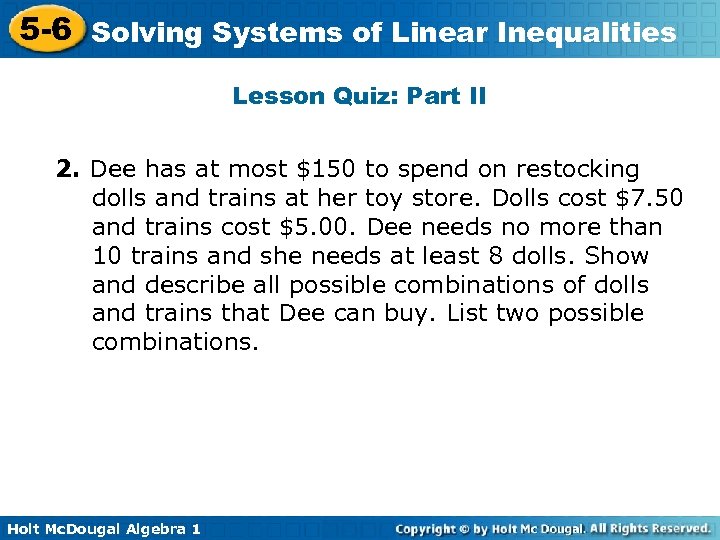 5-6 Solving Systems of Linear Inequalities

Lesson Quiz: Part II

2. Dee has at most \$150 to spend on restocking dolls and trains at her toy store. Dolls cost \$7.50 and trains cost \$5.00. Dee needs no more than 10 trains and she needs at least 8 dolls. Show and describe all possible combinations of dolls and trains that Dee can buy. List two possible combinations.

Holt McDougal Algebra 1

Copyright © by Holt Mc Dougal. All Rights Reserved.